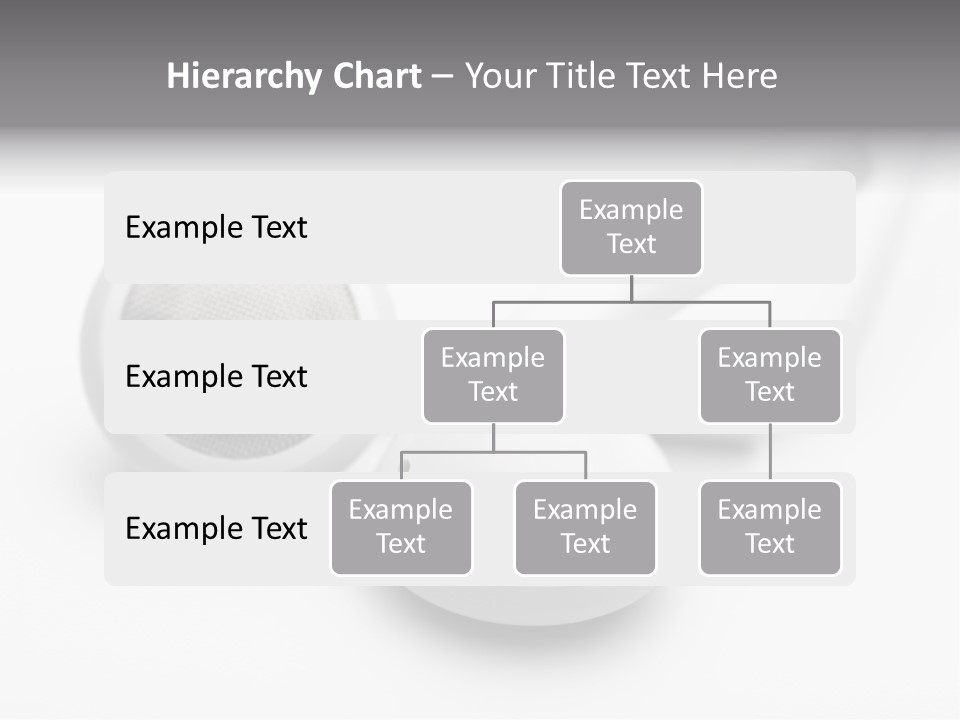 Hierarchy Chart – Your Title Text Here

Example Text

Example Text

Example Text

Example Text

Example Text

Example Text

Example Text

Example Text

Example Text